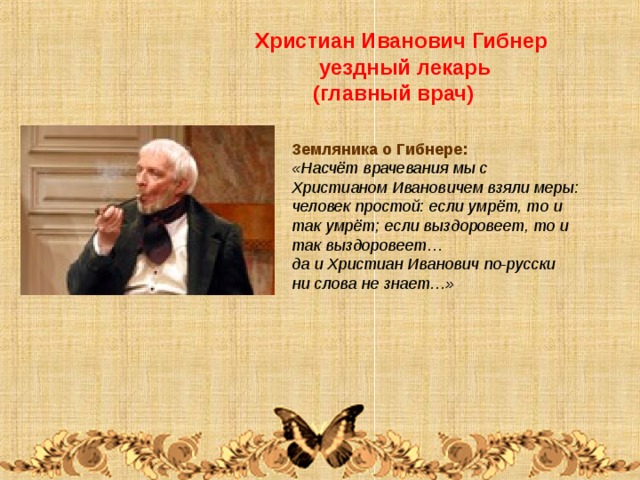 Христиан Иванович Гибнер
уездный лекарь
(главный врач)

Земляника о Гибнере:
«Насчёт врачевания мы с Христианом Ивановичем взяли меры: человек простой: если умрёт, то и так умрёт; если выздоровеет, то и так выздоровеет…
да и Христиан Иванович по-русски ни слова не знает…»